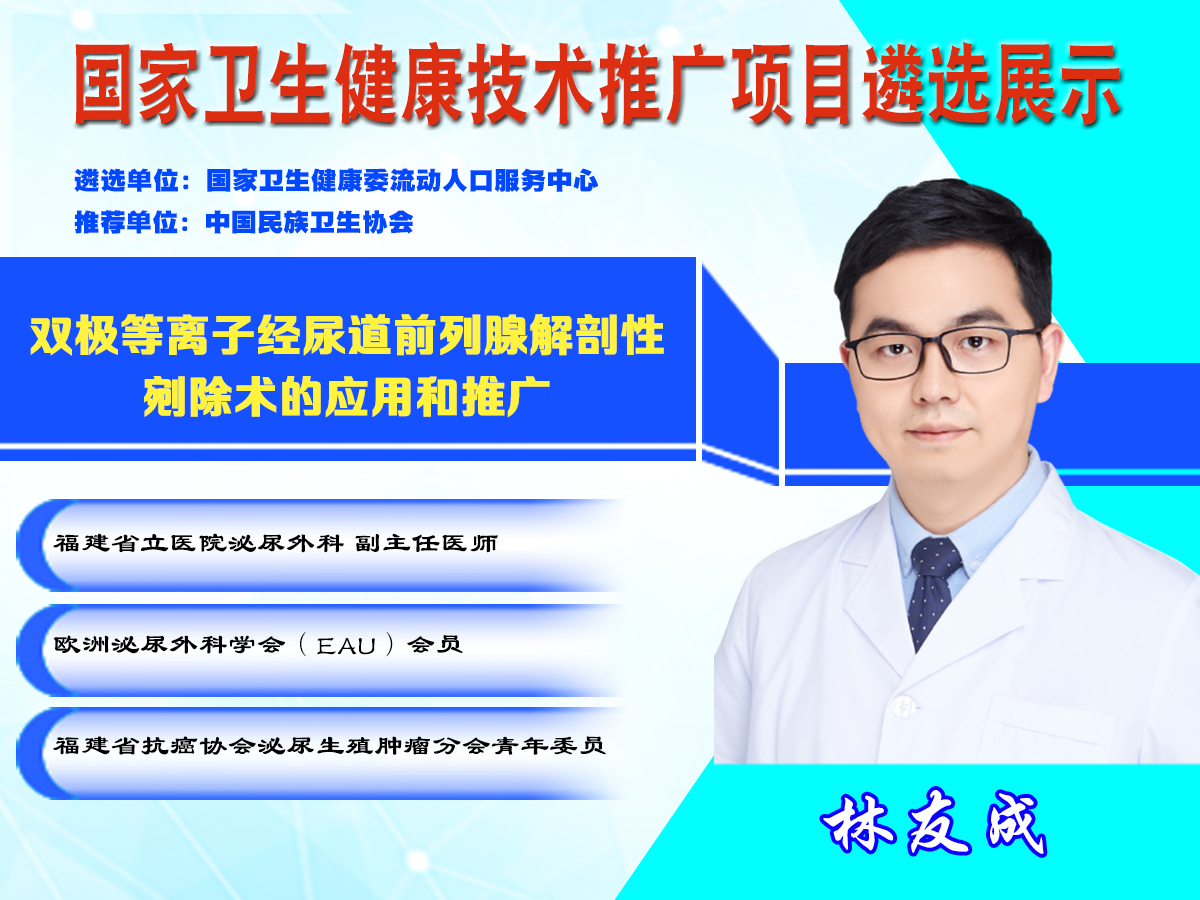 国家卫生健康技术推广项目遴选展示

遴选单位：国家卫生健康委流动人口服务中心
推荐单位：中国民族卫生协会

双极等离子经尿道前列腺解剖性剜除术的应用和推广

福建省立医院泌尿外科 副主任医师

欧洲泌尿外科学会（EAU）会员

福建省抗癌协会泌尿生殖肿瘤分会青年委员

林友成